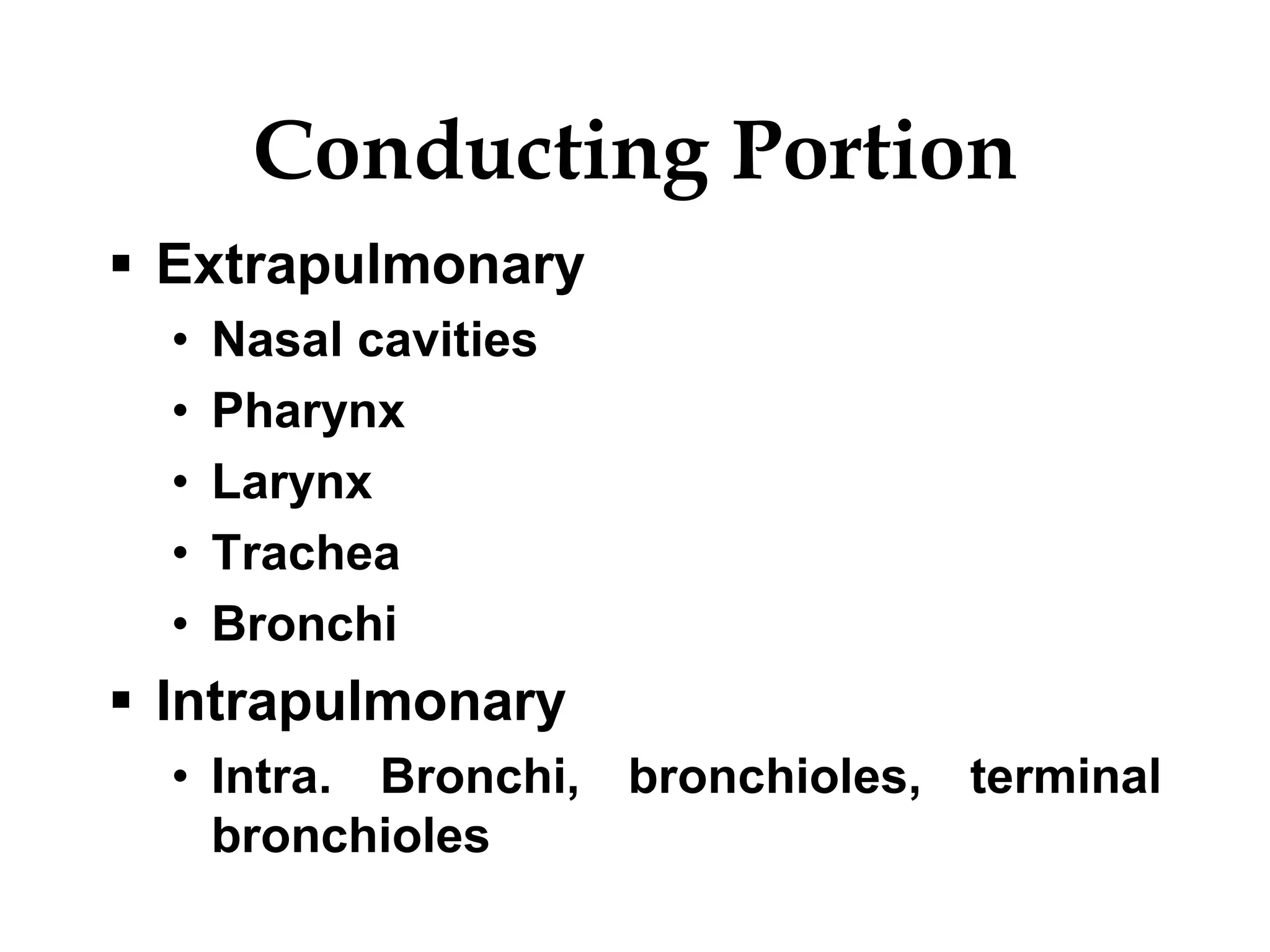 Conducting Portion

▪ Extrapulmonary
  • Nasal cavities
  • Pharynx
  • Larynx
  • Trachea
  • Bronchi
▪ Intrapulmonary
  • Intra. Bronchi, bronchioles, terminal bronchioles